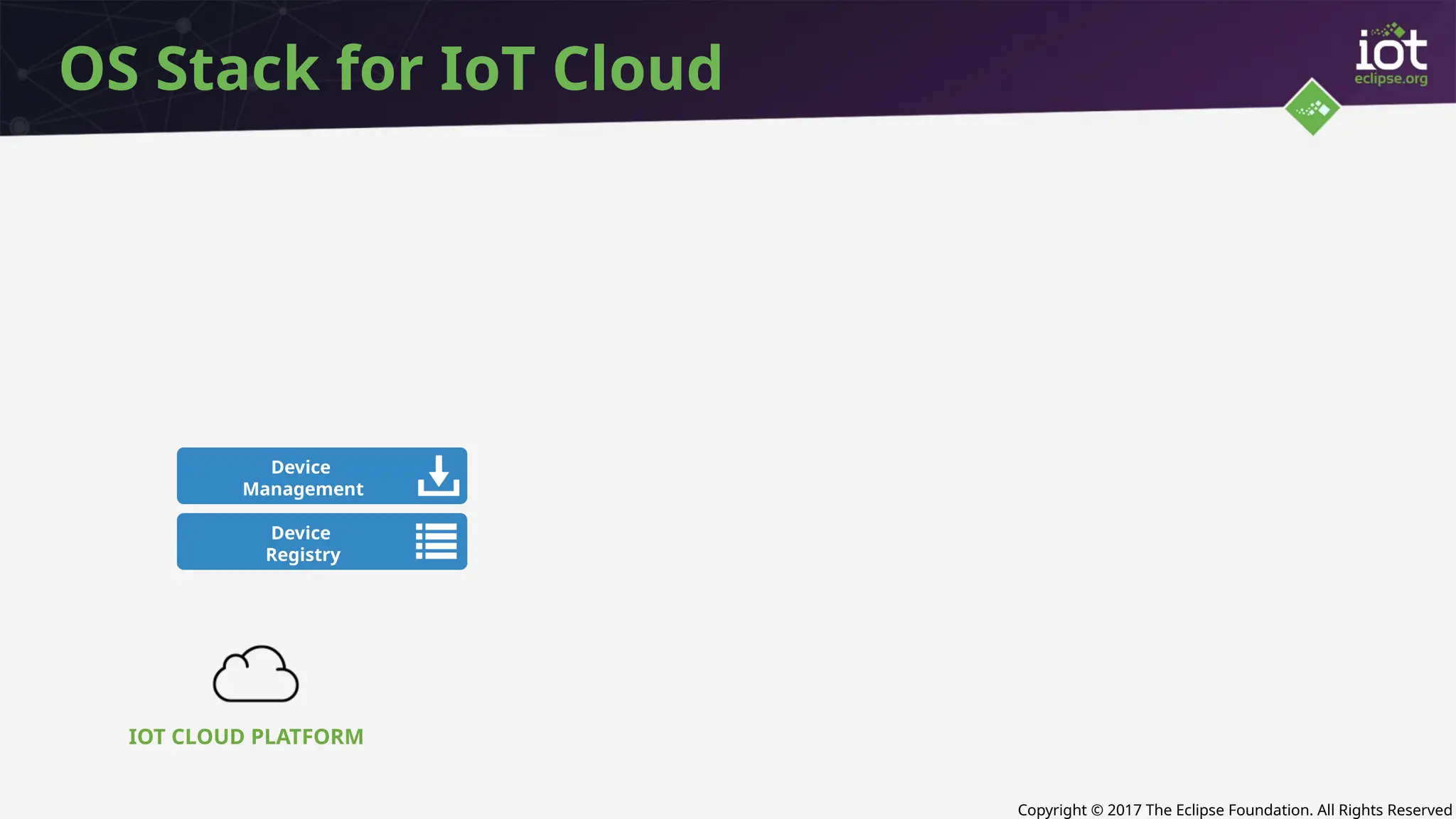 OS Stack for IoT Cloud

iot
eclipse.org

Device Management

Device Registry

IOT CLOUD PLATFORM

Copyright © 2017 The Eclipse Foundation. All Rights Reserved